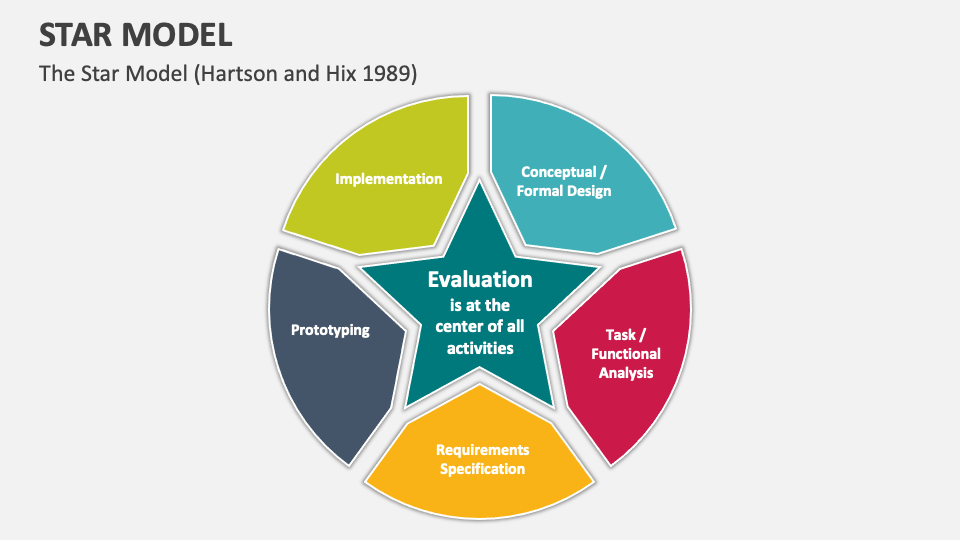 STAR MODEL

The Star Model (Hartson and Hix 1989)

Implementation

Conceptual / Formal Design

Evaluation is at the center of all activities

Prototyping

Task / Functional Analysis

Requirements Specification